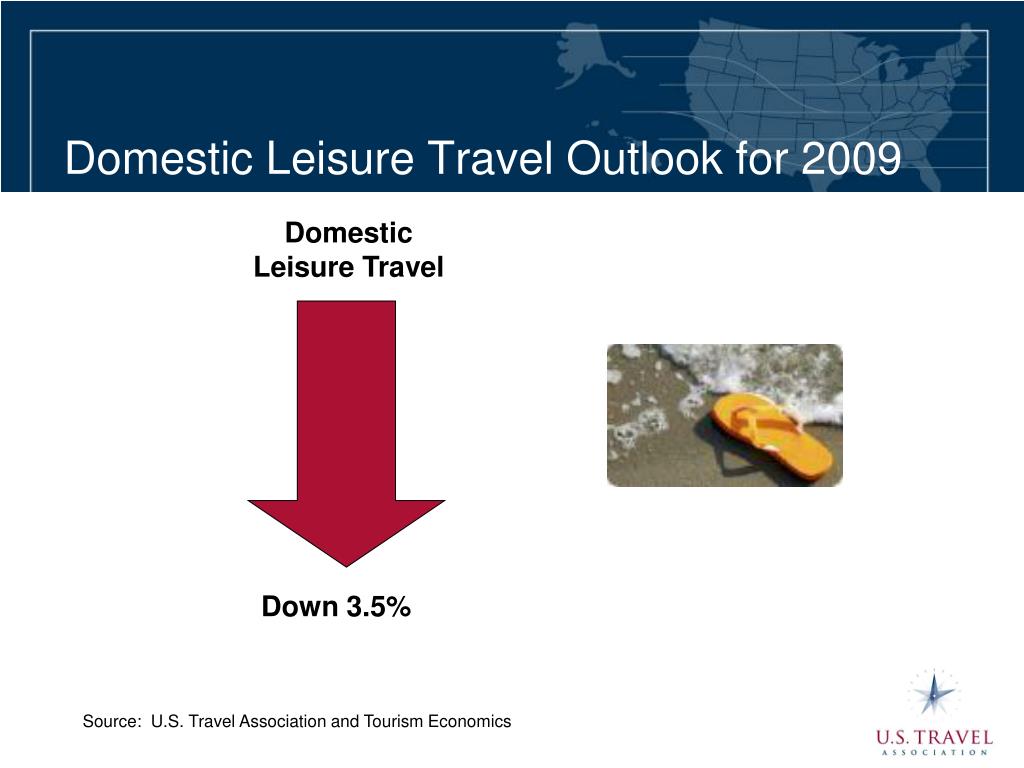 Domestic Leisure Travel Outlook for 2009

Domestic Leisure Travel

Down 3.5%

Source: U.S. Travel Association and Tourism Economics

U.S. TRAVEL
ASSOCIATION